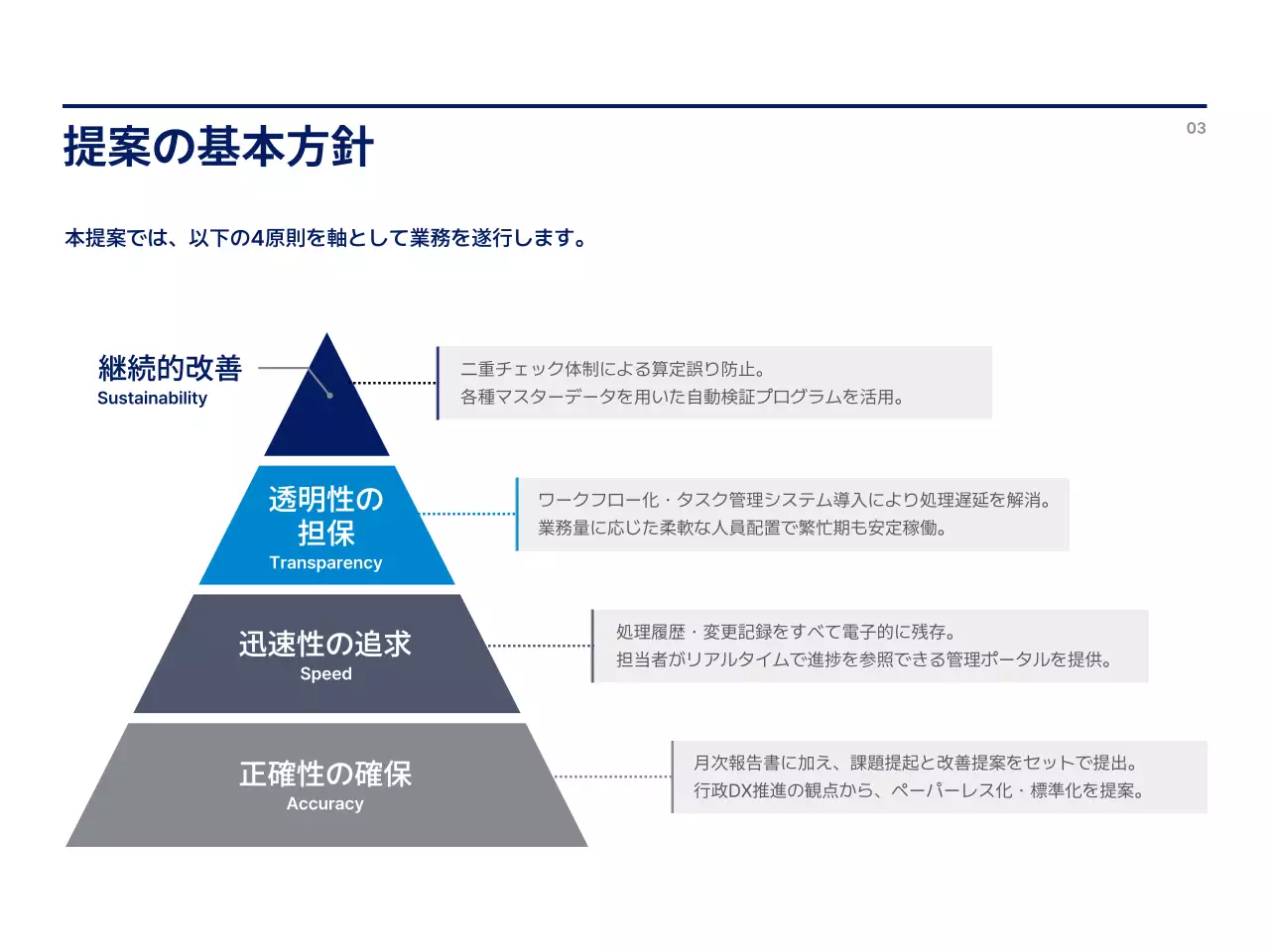 提案の基本方針

03

本提案では、以下の4原則を軸として業務を遂行します。

継続的改善
Sustainability

二重チェック体制による算定誤り防止。
各種マスターデータを用いた自動検証プログラムを活用。

透明性の担保
Transparency

ワークフロー化・タスク管理システム導入により処理遅延を解消。
業務量に応じた柔軟な人員配置で繁忙期も安定稼働。

迅速性の追求
Speed

処理履歴・変更記録をすべて電子的に残存。
担当者がリアルタイムで進捗を参照できる管理ポータルを提供。

正確性の確保
Accuracy

月次報告書に加え、課題提起と改善提案をセットで提出。
行政DX推進の観点から、ペーパーレス化・標準化を提案。